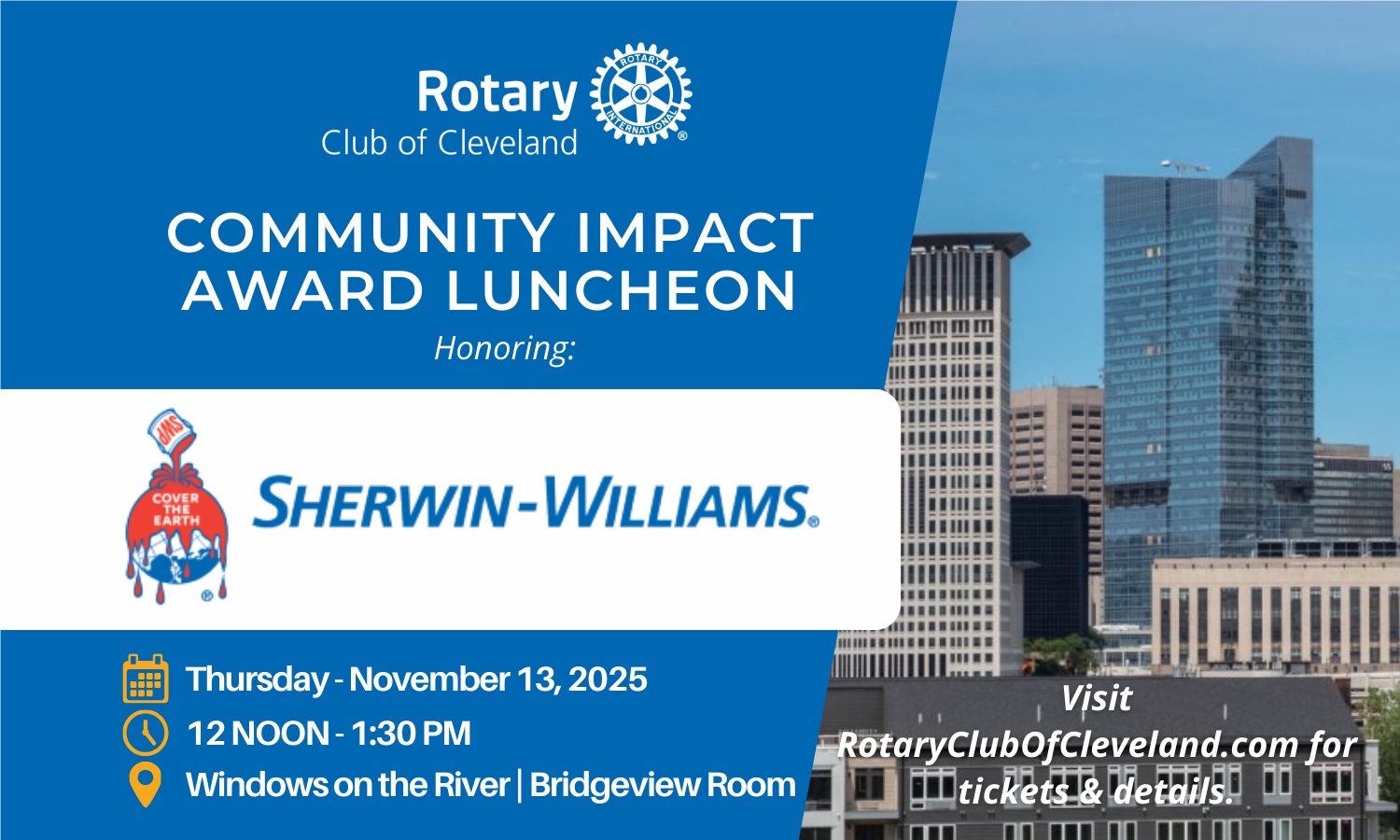 Rotary
Club of Cleveland
ROTARY INTERNATIONAL

COMMUNITY IMPACT AWARD LUNCHEON
Honoring:

SWP
COVER THE EARTH
SHERWIN-WILLIAMS.

Thursday - November 13, 2025
12 NOON - 1:30 PM
Windows on the River | Bridgeview Room

Visit RotaryClubOfCleveland.com for tickets & details.